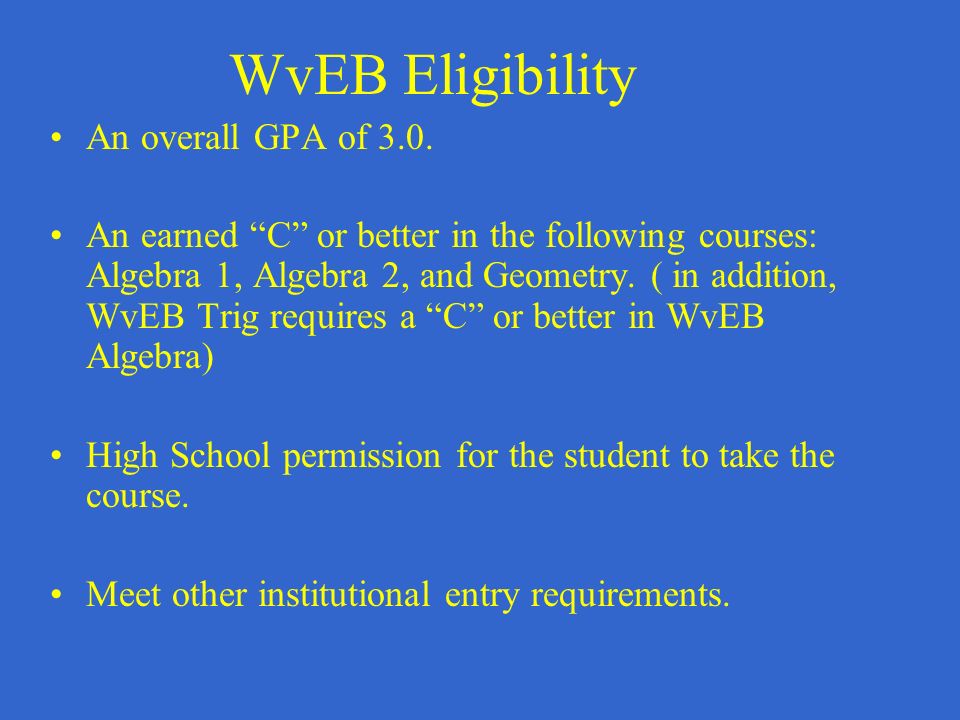 WvEB Eligibility

• An overall GPA of 3.0.

• An earned “C” or better in the following courses: Algebra 1, Algebra 2, and Geometry. ( in addition, WvEB Trig requires a “C” or better in WvEB Algebra)

• High School permission for the student to take the course.

• Meet other institutional entry requirements.